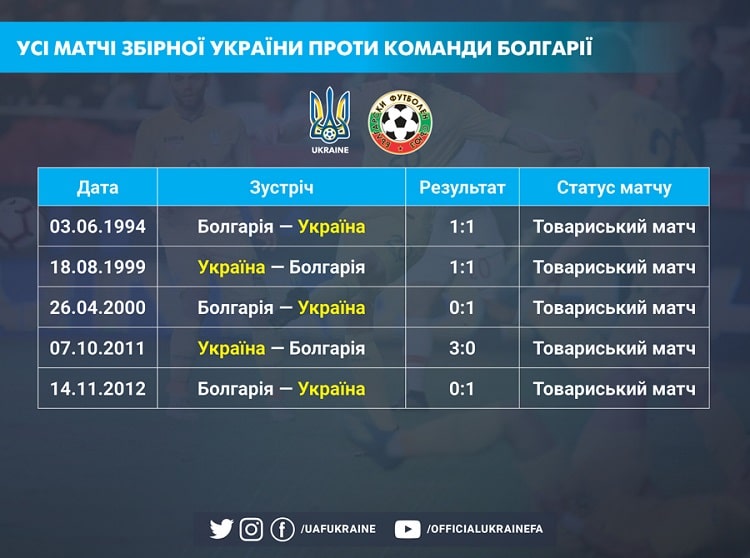 УСІ МАТЧІ ЗБІРНОЇ УКРАЇНИ ПРОТИ КОМАНДИ БОЛГАРІЇ

UKRAINE

БЪЛГАРСКИ ФУТБОЛЕН СЪЮЗ

| Дата | Зустріч | Результат | Статус матчу |
|---|---|---|---|
| 03.06.1994 | Болгарія — Україна | 1:1 | Товариський матч |
| 18.08.1999 | Україна — Болгарія | 1:1 | Товариський матч |
| 26.04.2000 | Болгарія — Україна | 0:1 | Товариський матч |
| 07.10.2011 | Україна — Болгарія | 3:0 | Товариський матч |
| 14.11.2012 | Болгарія — Україна | 0:1 | Товариський матч |

/UAFUKRAINE /OFFICIALUKRAINEFA